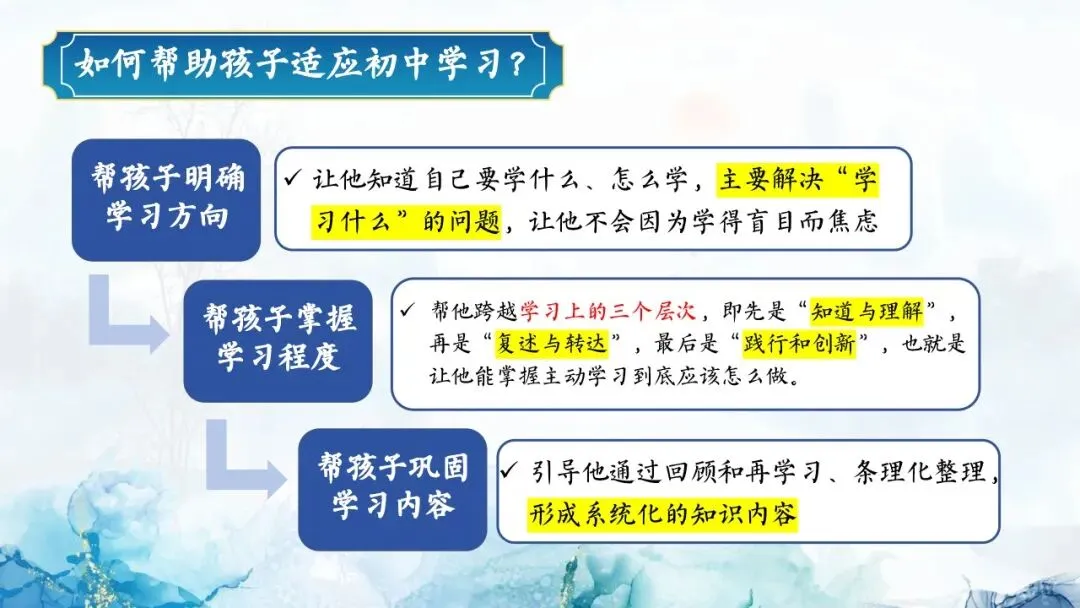 如何帮助孩子适应初中学习？

帮孩子明确学习方向

✓ 让他知道自己要学什么、怎么学，主要解决“学习什么”的问题，让他不会因为学得盲目而焦虑

帮孩子掌握学习程度

✓ 帮他跨越学习上的三个层次，即先是“知道与理解”，再是“复述与转达”，最后是“践行和创新”，也就是让他能掌握主动学习到底应该怎么做。

帮孩子巩固学习内容

✓ 引导他通过回顾和再学习、条理化整理，形成系统化的知识内容